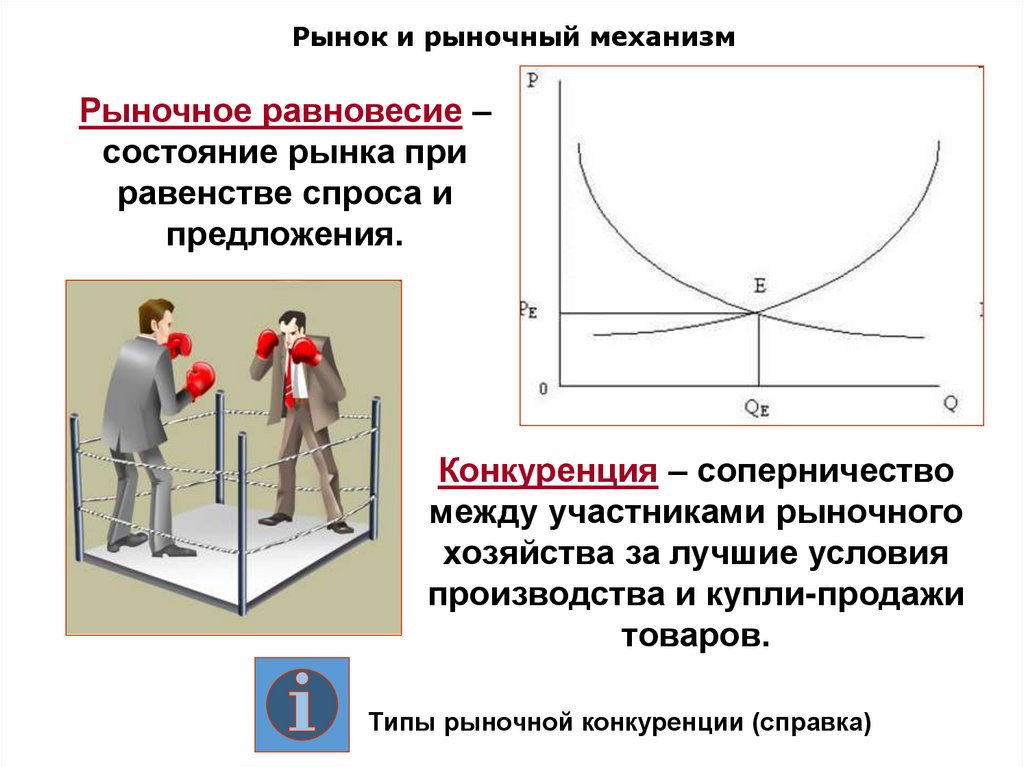 Рынок и рыночный механизм

Рыночное равновесие – состояние рынка при равенстве спроса и предложения.

P

E

$P_E$

0

$Q_E$

Q

Конкуренция – соперничество между участниками рыночного хозяйства за лучшие условия производства и купли-продажи товаров.

i

Типы рыночной конкуренции (справка)